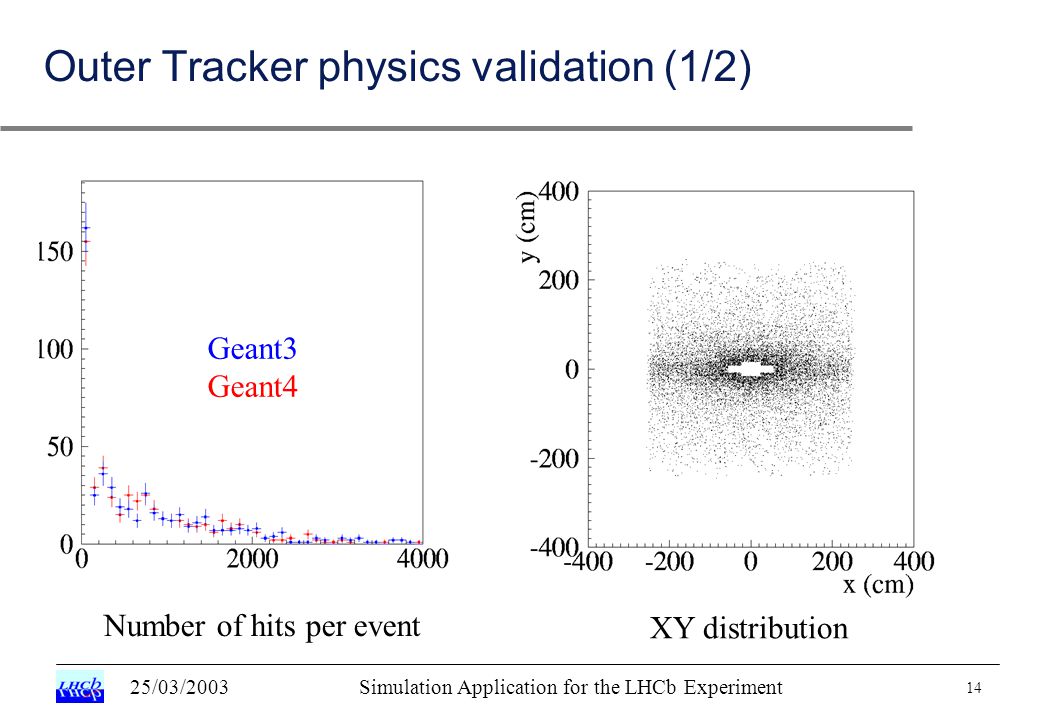 Outer Tracker physics validation (1/2)

150

100

50

0

0

2000

4000

Geant3
Geant4

Number of hits per event

y (cm)

400

200

0

-200

-400

-400

-200

0

200

400

x (cm)

XY distribution

LHCb

25/03/2003

Simulation Application for the LHCb Experiment

14